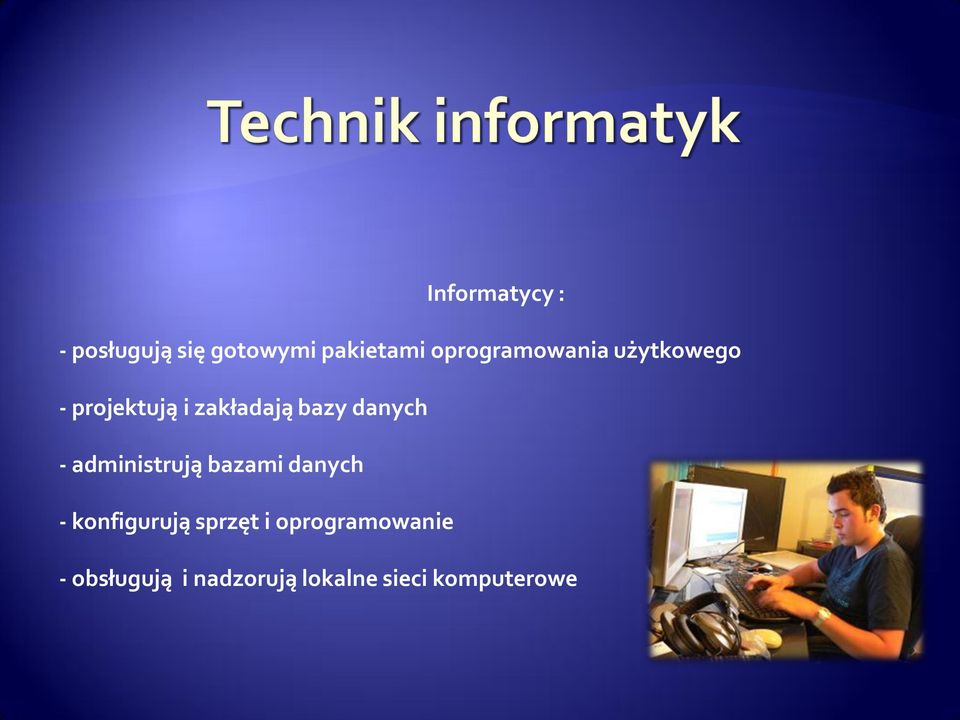 Technik informatyk

Informatycy :

- posługują się gotowymi pakietami oprogramowania użytkowego

- projektują i zakładają bazy danych

- administrują bazami danych

- konfigurują sprzęt i oprogramowanie

- obsługują  i nadzorują lokalne sieci komputerowe